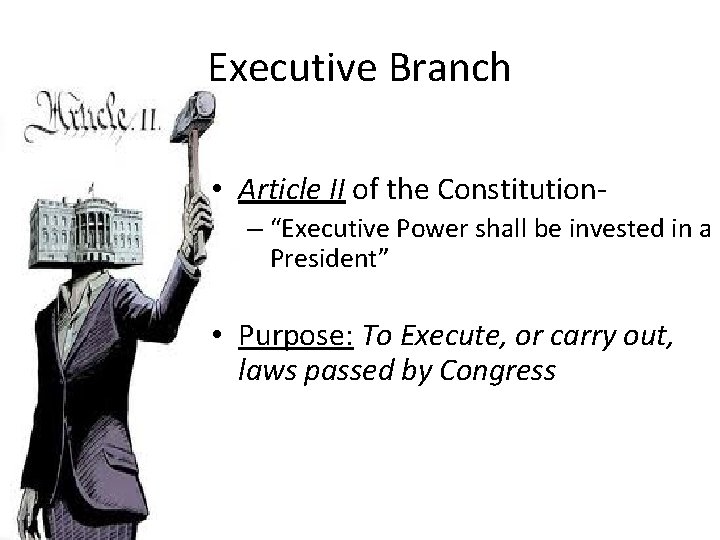 Executive Branch

Article. II.

• Article II of the Constitution-
– "Executive Power shall be invested in a President"

• Purpose: To Execute, or carry out, laws passed by Congress